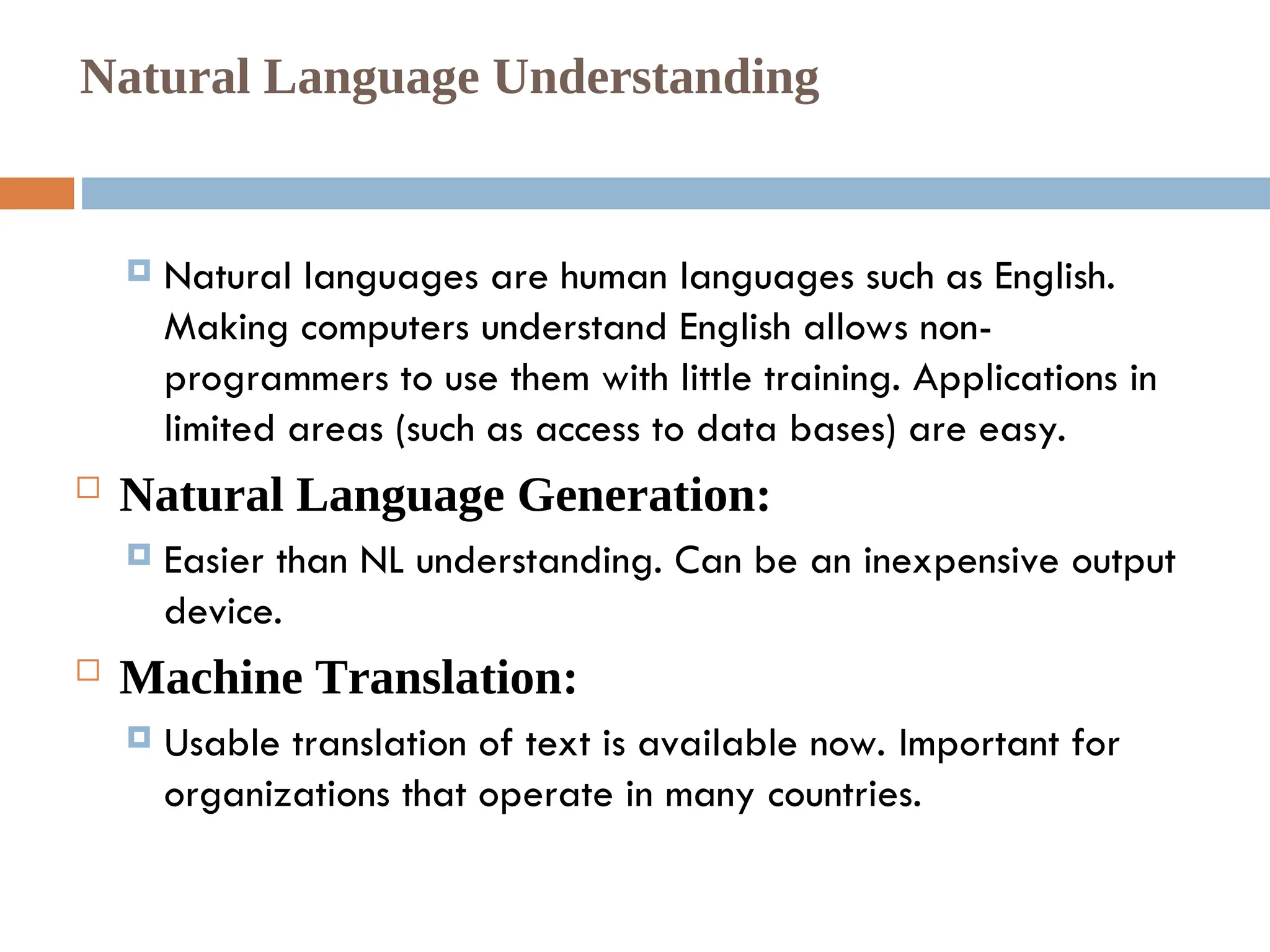 Natural Language Understanding

Natural languages are human languages such as English. Making computers understand English allows non-programmers to use them with little training. Applications in limited areas (such as access to data bases) are easy.

Natural Language Generation:

Easier than NL understanding. Can be an inexpensive output device.

Machine Translation:

Usable translation of text is available now. Important for organizations that operate in many countries.